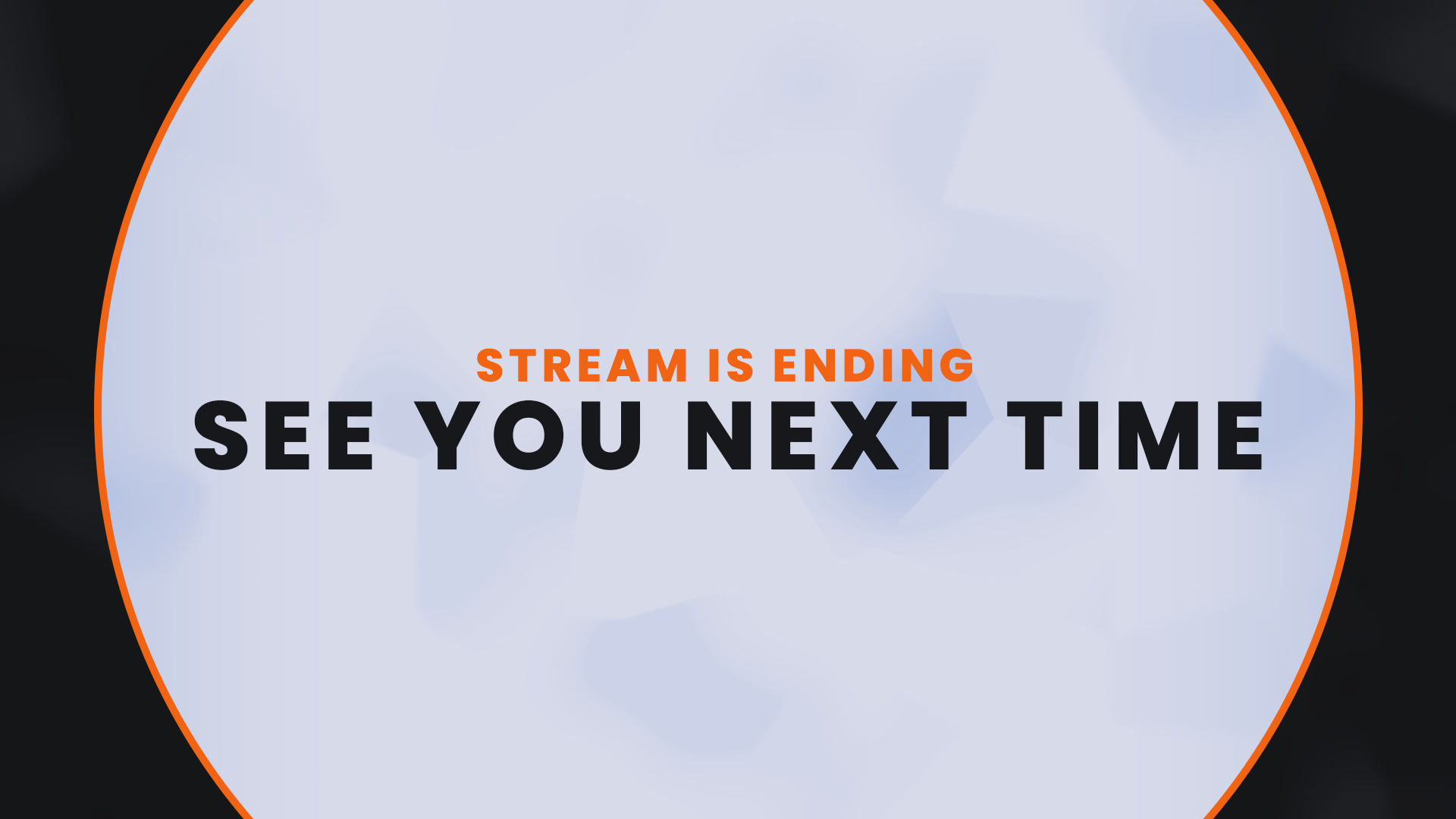 STREAM IS ENDING
SEE YOU NEXT TIME